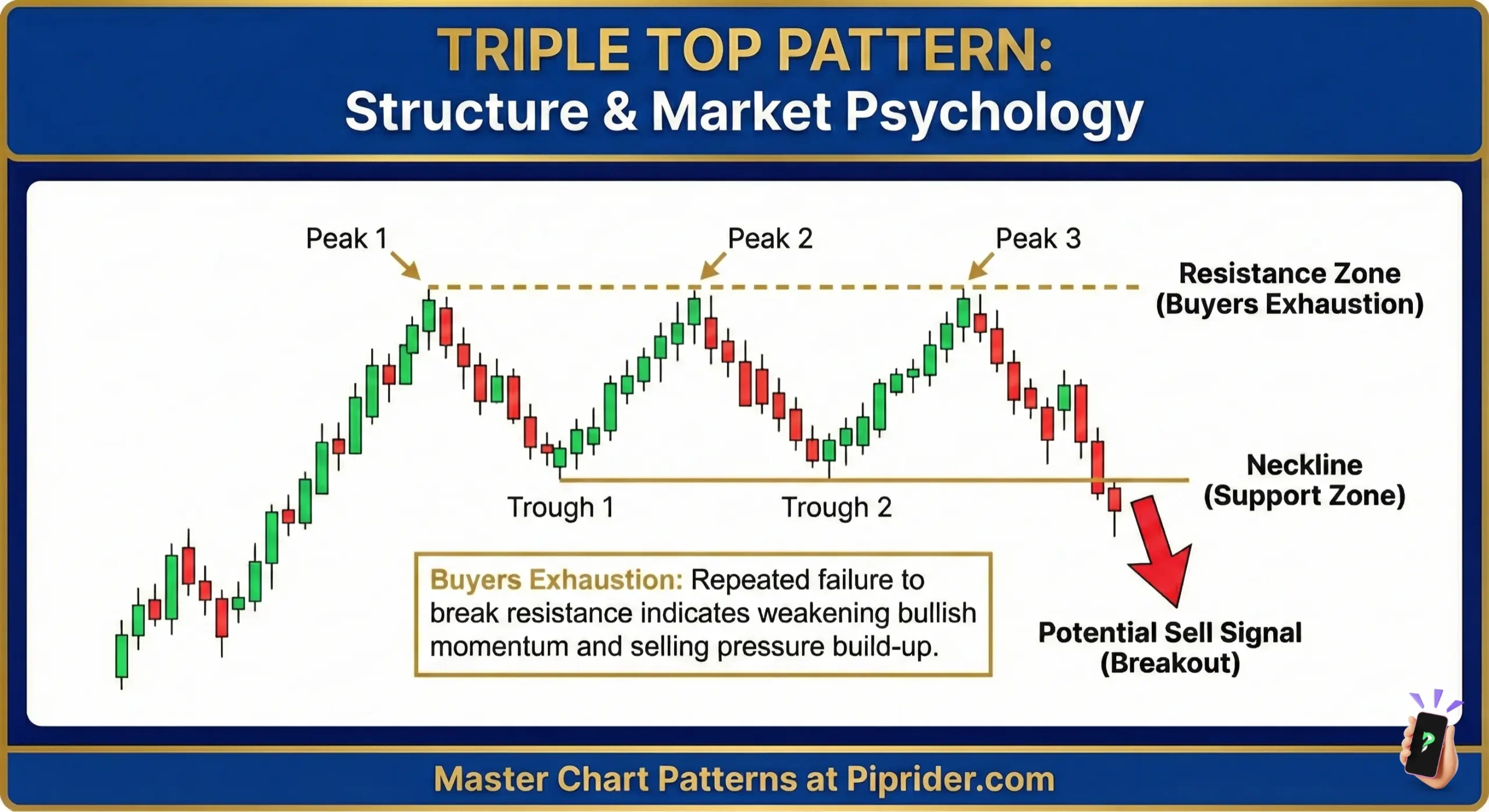 TRIPLE TOP PATTERN:
Structure & Market Psychology

Peak 1

Peak 2

Peak 3

Resistance Zone
(Buyers Exhaustion)

Neckline
(Support Zone)

Trough 1

Trough 2

Buyers Exhaustion: Repeated failure to break resistance indicates weakening bullish momentum and selling pressure build-up.

Potential Sell Signal
(Breakout)

Master Chart Patterns at Piprider.com